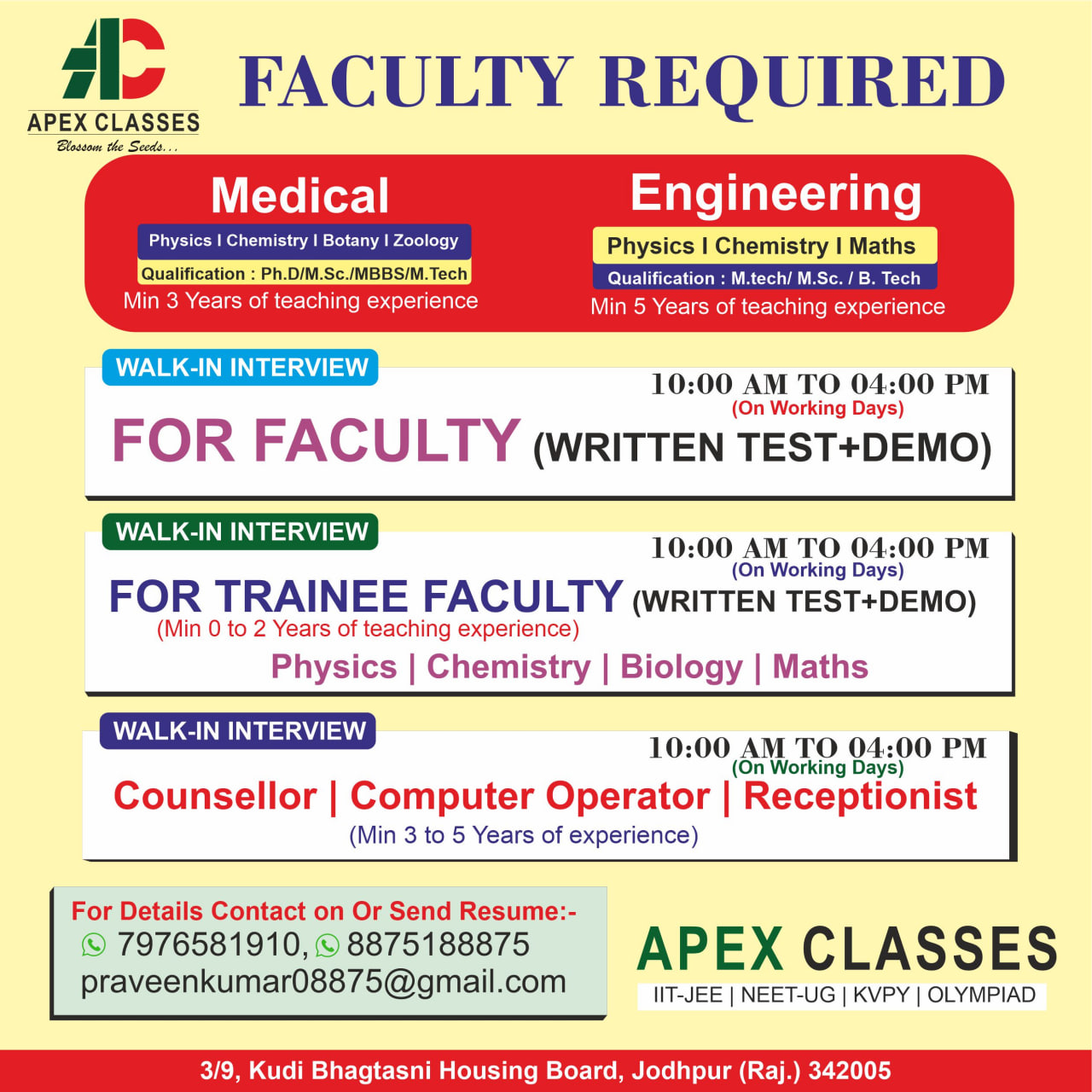 APEX CLASSES
Blossom the Seeds...

FACULTY REQUIRED

Medical
Physics I Chemistry I Botany I Zoology
Qualification : Ph.D/M.Sc./MBBS/M.Tech
Min 3 Years of teaching experience

Engineering
Physics I Chemistry I Maths
Qualification : M.tech/ M.Sc. / B. Tech
Min 5 Years of teaching experience

WALK-IN INTERVIEW
10:00 AM TO 04:00 PM
(On Working Days)
FOR FACULTY (WRITTEN TEST+DEMO)

WALK-IN INTERVIEW
10:00 AM TO 04:00 PM
(On Working Days)
FOR TRAINEE FACULTY (WRITTEN TEST+DEMO)
(Min 0 to 2 Years of teaching experience)
Physics | Chemistry | Biology | Maths

WALK-IN INTERVIEW
10:00 AM TO 04:00 PM
(On Working Days)
Counsellor | Computer Operator | Receptionist
(Min 3 to 5 Years of experience)

For Details Contact on Or Send Resume:-
7976581910, 8875188875
praveenkumar08875@gmail.com

APEX CLASSES
IIT-JEE | NEET-UG | KVPY | OLYMPIAD

3/9, Kudi Bhagtasni Housing Board, Jodhpur (Raj.) 342005